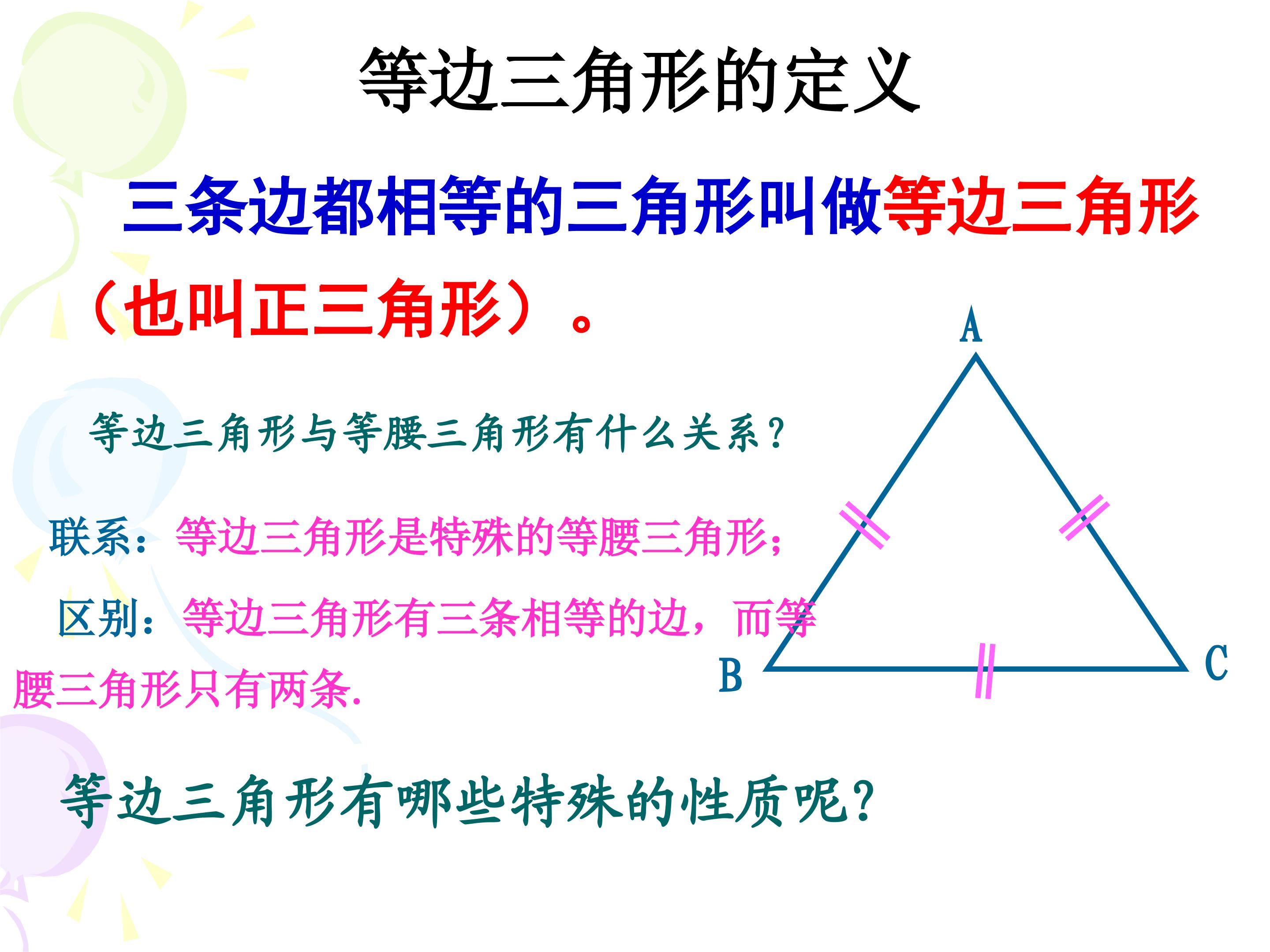 等边三角形的定义

三条边都相等的三角形叫做等边三角形（也叫正三角形）。

等边三角形与等腰三角形有什么关系？

联系：等边三角形是特殊的等腰三角形；

区别：等边三角形有三条相等的边，而等腰三角形只有两条.

A

B

C

等边三角形有哪些特殊的性质呢？